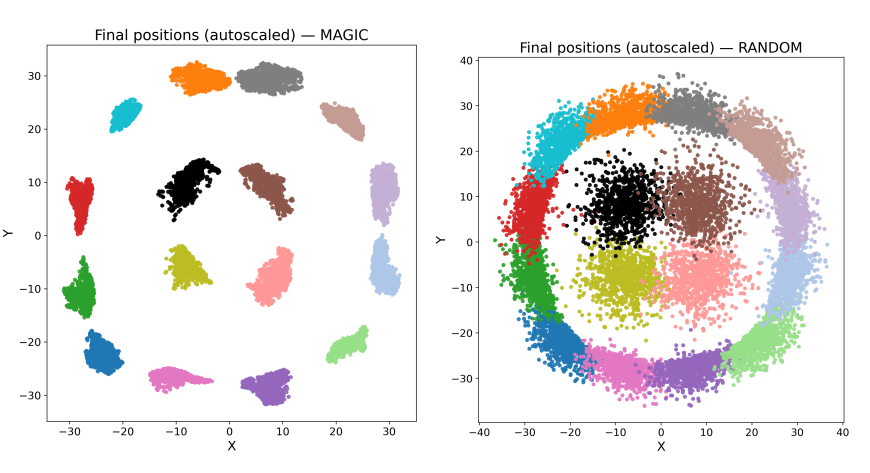 Final positions (autoscaled) — MAGIC

30
20
10
0
−10
−20
−30
Y

−30 −20 −10 0 10 20 30
X

Final positions (autoscaled) — RANDOM

40
30
20
10
0
−10
−20
−30
Y

−40 −30 −20 −10 0 10 20 30 40
X